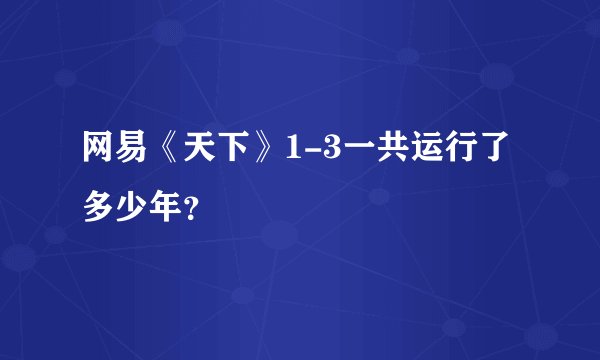 网易《天下》1-3一共运行了多少年？